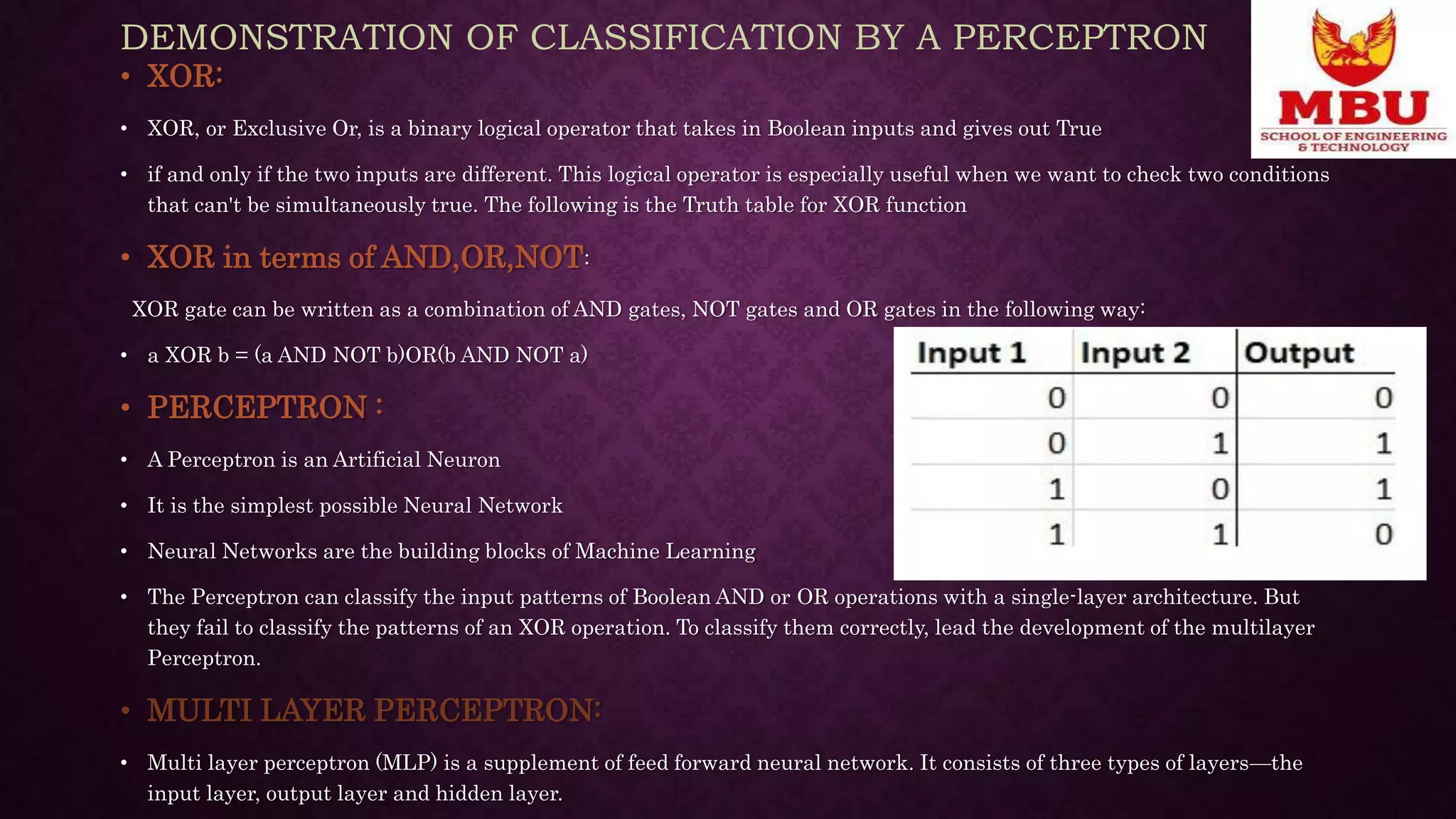 DEMONSTRATION OF CLASSIFICATION BY A PERCEPTRON

MBU
SCHOOL OF ENGINEERING & TECHNOLOGY

• XOR:

• XOR, or Exclusive Or, is a binary logical operator that takes in Boolean inputs and gives out True

• if and only if the two inputs are different. This logical operator is especially useful when we want to check two conditions that can't be simultaneously true. The following is the Truth table for XOR function

• XOR in terms of AND,OR,NOT:

XOR gate can be written as a combination of AND gates, NOT gates and OR gates in the following way:

• a XOR b = (a AND NOT b)OR(b AND NOT a)

| Input 1 | Input 2 | Output |
|---|---|---|
| 0 | 0 | 0 |
| 0 | 1 | 1 |
| 1 | 0 | 1 |
| 1 | 1 | 0 |

• PERCEPTRON :

• A Perceptron is an Artificial Neuron

• It is the simplest possible Neural Network

• Neural Networks are the building blocks of Machine Learning

• The Perceptron can classify the input patterns of Boolean AND or OR operations with a single-layer architecture. But they fail to classify the patterns of an XOR operation. To classify them correctly, lead the development of the multilayer Perceptron.

• MULTI LAYER PERCEPTRON:

• Multi layer perceptron (MLP) is a supplement of feed forward neural network. It consists of three types of layers—the input layer, output layer and hidden layer.